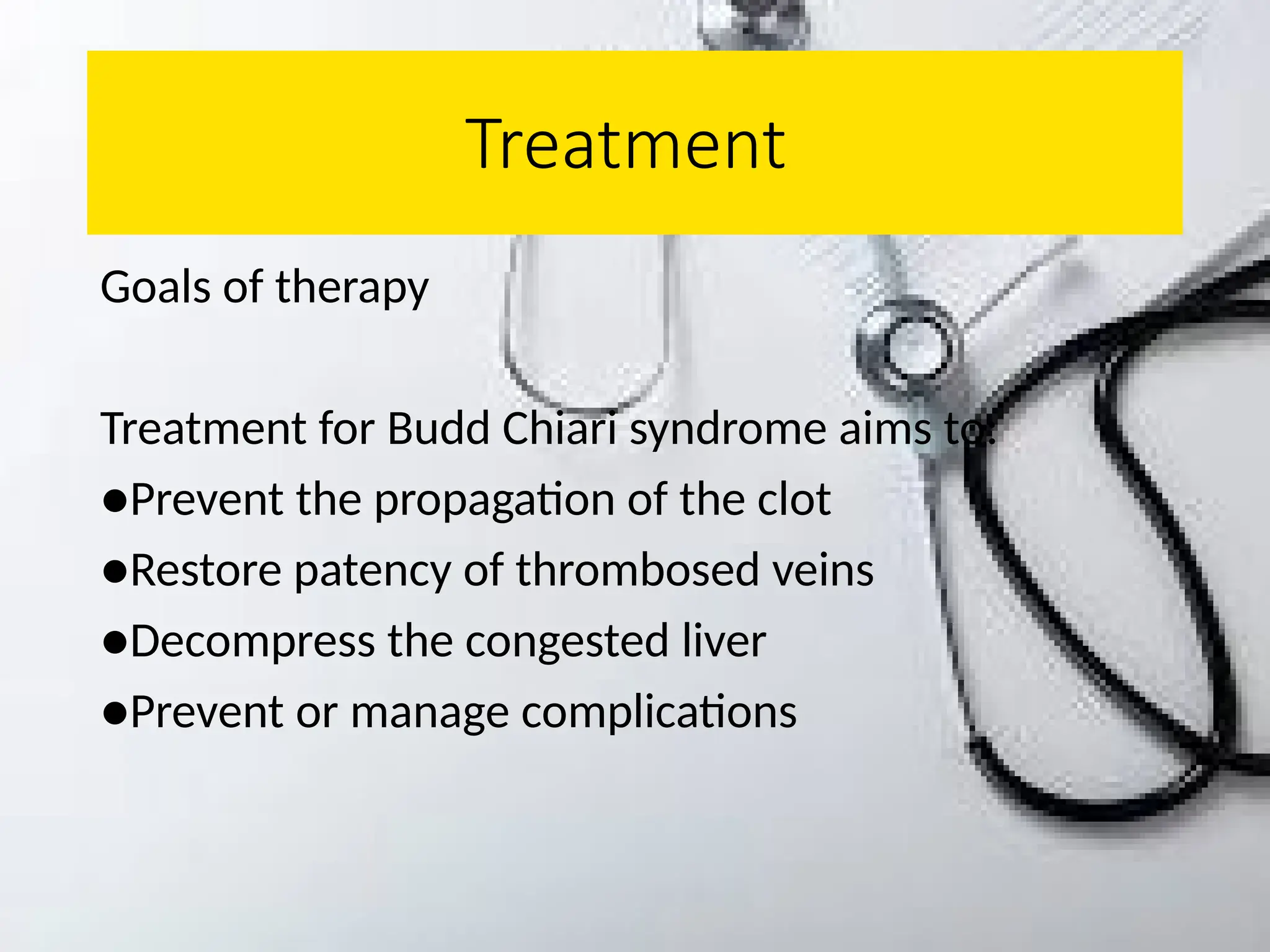 Treatment

Goals of therapy

Treatment for Budd Chiari syndrome aims to:

●Prevent the propagation of the clot

●Restore patency of thrombosed veins

●Decompress the congested liver

●Prevent or manage complications